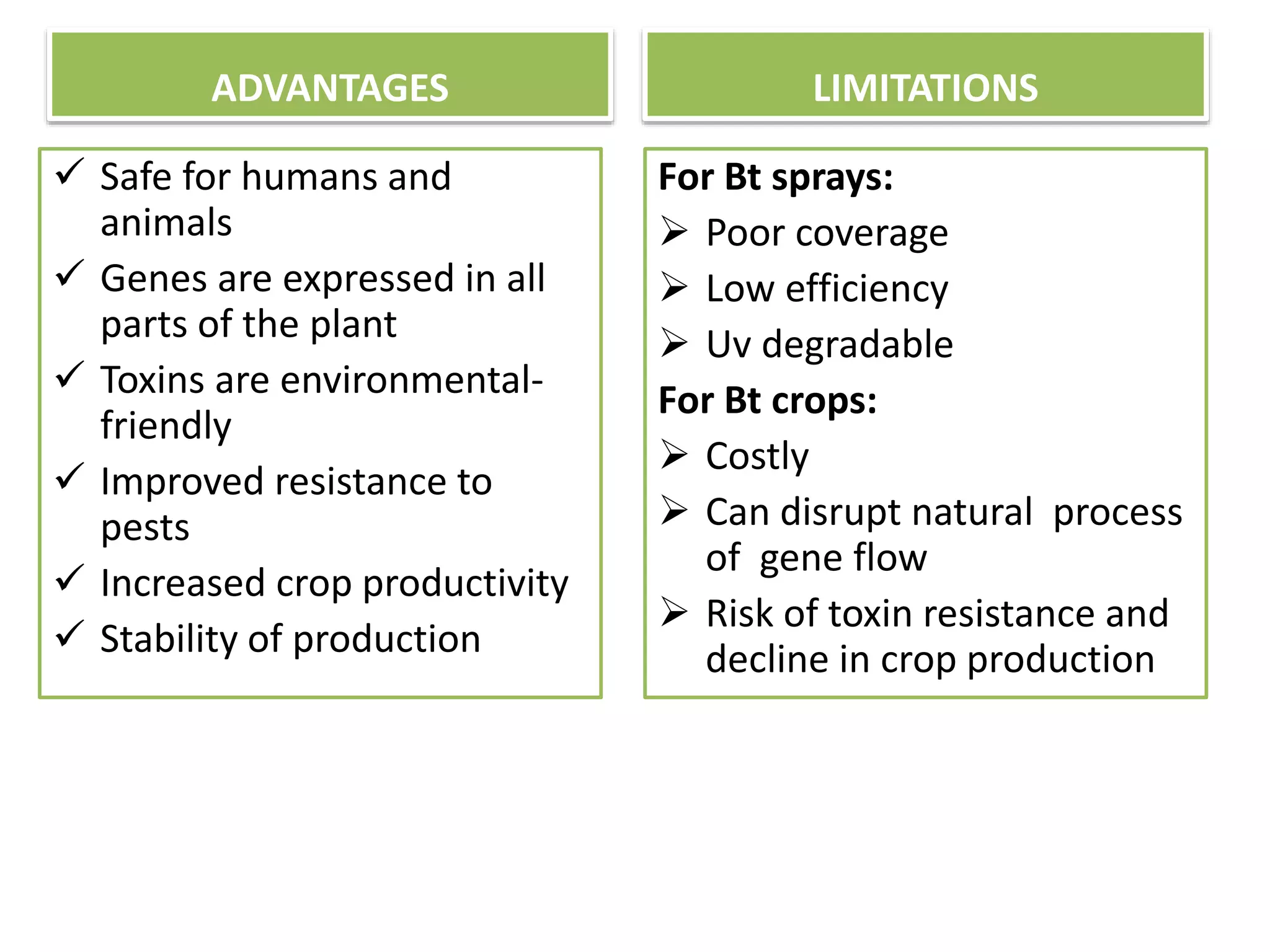 ADVANTAGES

✓ Safe for humans and animals
✓ Genes are expressed in all parts of the plant
✓ Toxins are environmental-friendly
✓ Improved resistance to pests
✓ Increased crop productivity
✓ Stability of production

LIMITATIONS

For Bt sprays:
➢ Poor coverage
➢ Low efficiency
➢ Uv degradable
For Bt crops:
➢ Costly
➢ Can disrupt natural process of gene flow
➢ Risk of toxin resistance and decline in crop production